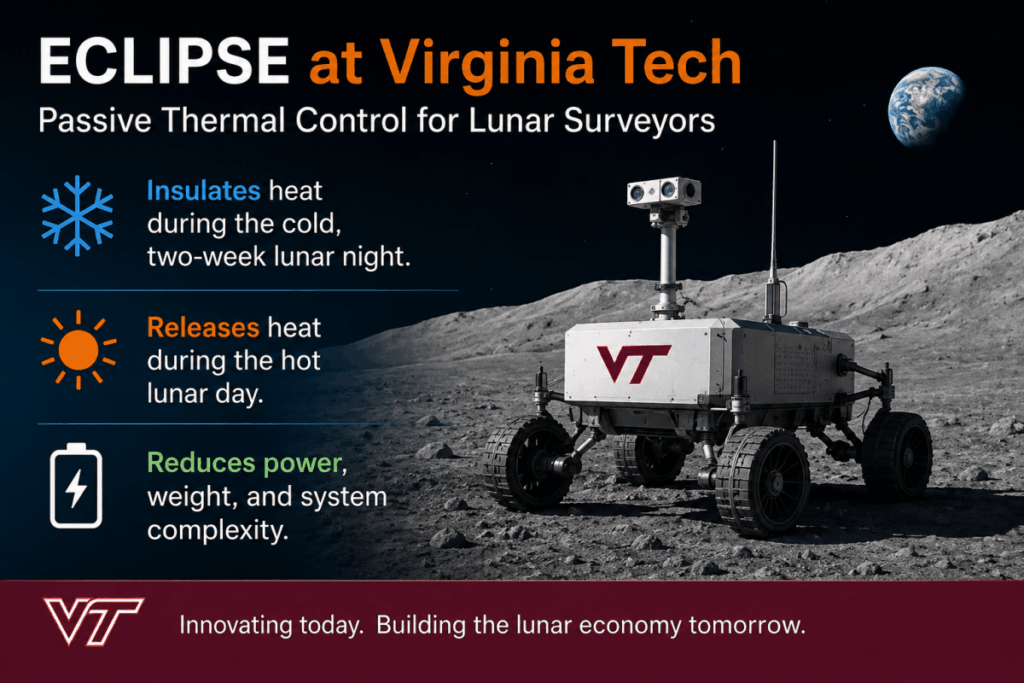 ECLIPSE at Virginia Tech
Passive Thermal Control for Lunar Surveyors

Insulates heat during the cold, two-week lunar night.

Releases heat during the hot lunar day.

Reduces power, weight, and system complexity.

VT

VT

Innovating today. Building the lunar economy tomorrow.